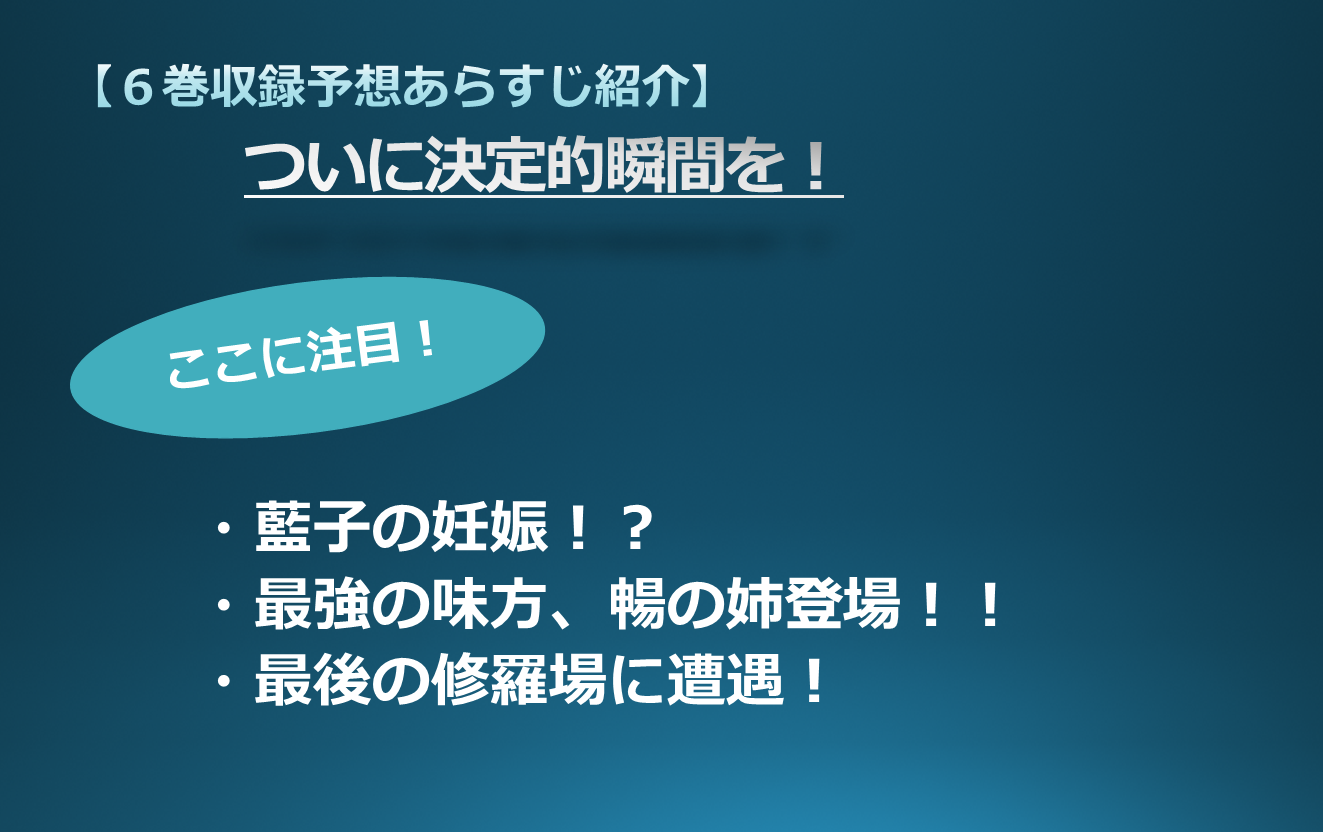 【６巻収録予想あらすじ紹介】

ついに決定的瞬間を！

ここに注目！

・藍子の妊娠！？
・最強の味方、暢の姉登場！！
・最後の修羅場に遭遇！